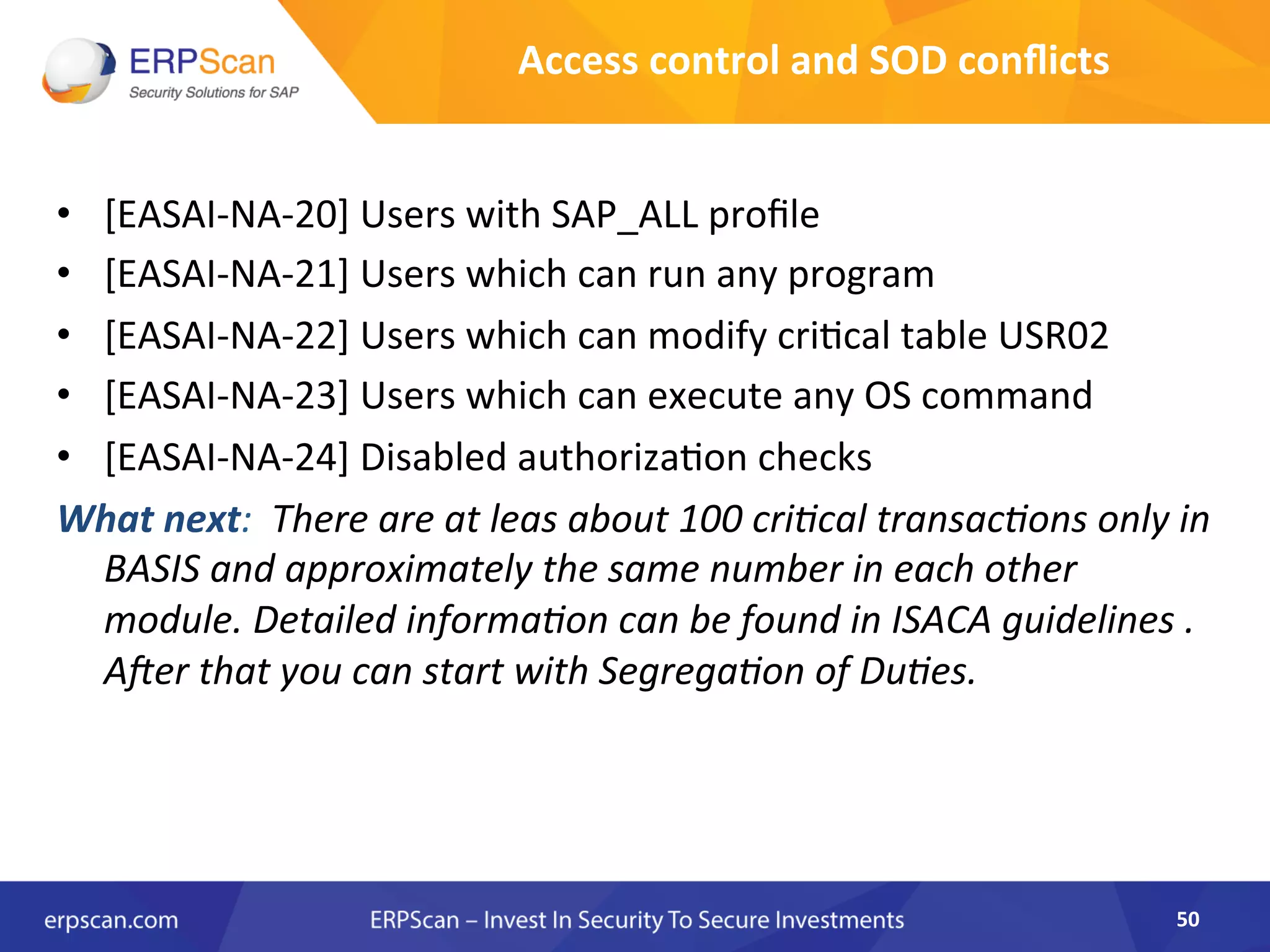 ERPScan
Security Solutions for SAP

Access control and SOD conflicts

• [EASAI-NA-20] Users with SAP_ALL profile
• [EASAI-NA-21] Users which can run any program
• [EASAI-NA-22] Users which can modify critical table USR02
• [EASAI-NA-23] Users which can execute any OS command
• [EASAI-NA-24] Disabled authorization checks

What next: There are at leas about 100 critical transactions only in BASIS and approximately the same number in each other module. Detailed information can be found in ISACA guidelines . After that you can start with Segregation of Duties.

erpscan.com
ERPScan – Invest In Security To Secure Investments
50